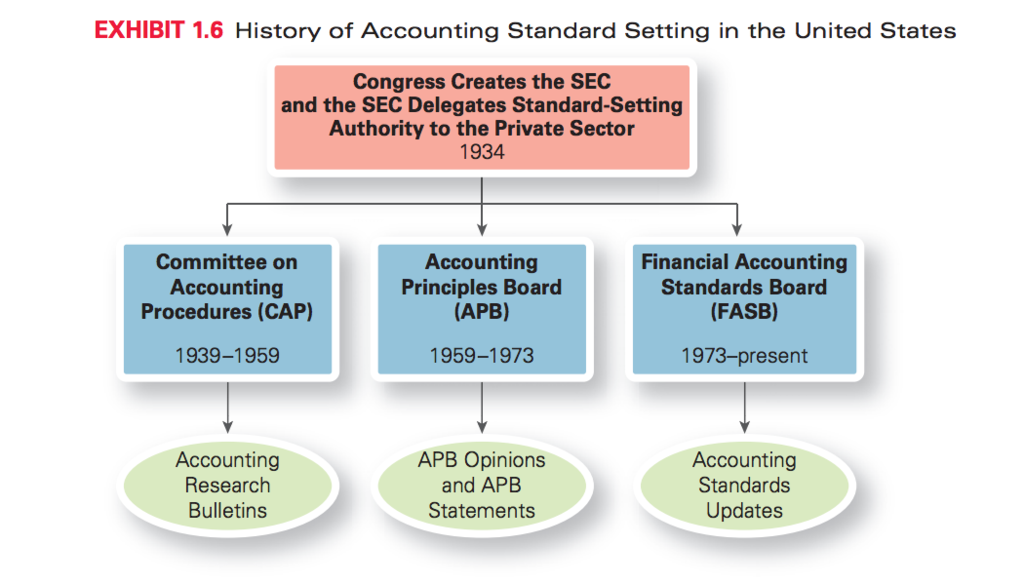 EXHIBIT 1.6 History of Accounting Standard Setting in the United States

Congress Creates the SEC and the SEC Delegates Standard-Setting Authority to the Private Sector
1934

Committee on Accounting Procedures (CAP)
1939–1959

Accounting Principles Board (APB)
1959–1973

Financial Accounting Standards Board (FASB)
1973–present

Accounting Research Bulletins

APB Opinions and APB Statements

Accounting Standards Updates